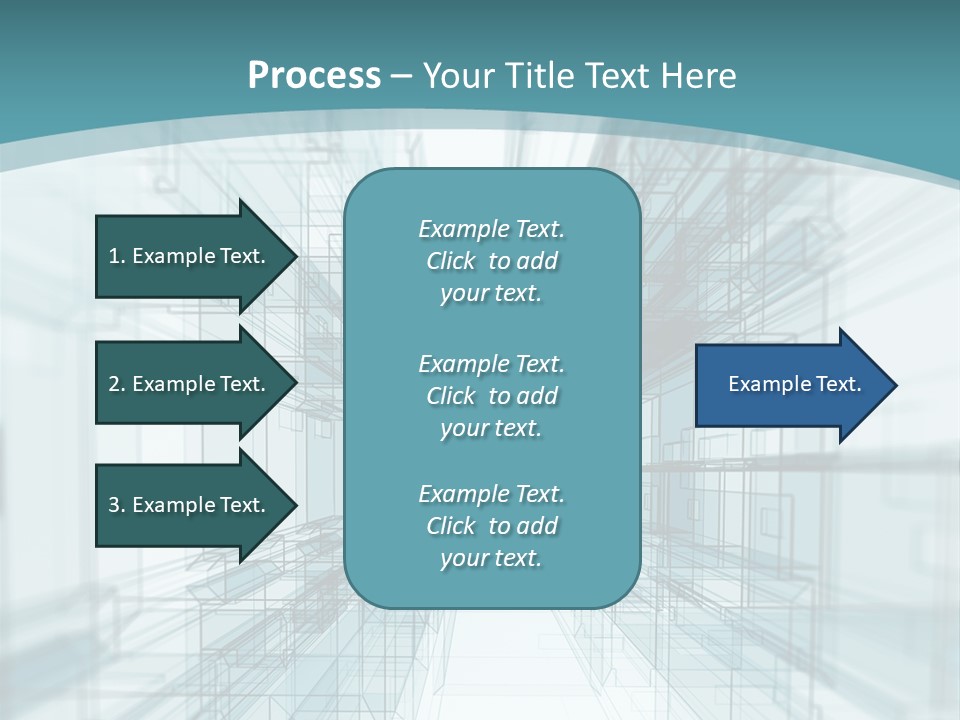 Process – Your Title Text Here

1. Example Text.

2. Example Text.

3. Example Text.

Example Text. Click to add your text.

Example Text. Click to add your text.

Example Text. Click to add your text.

Example Text.